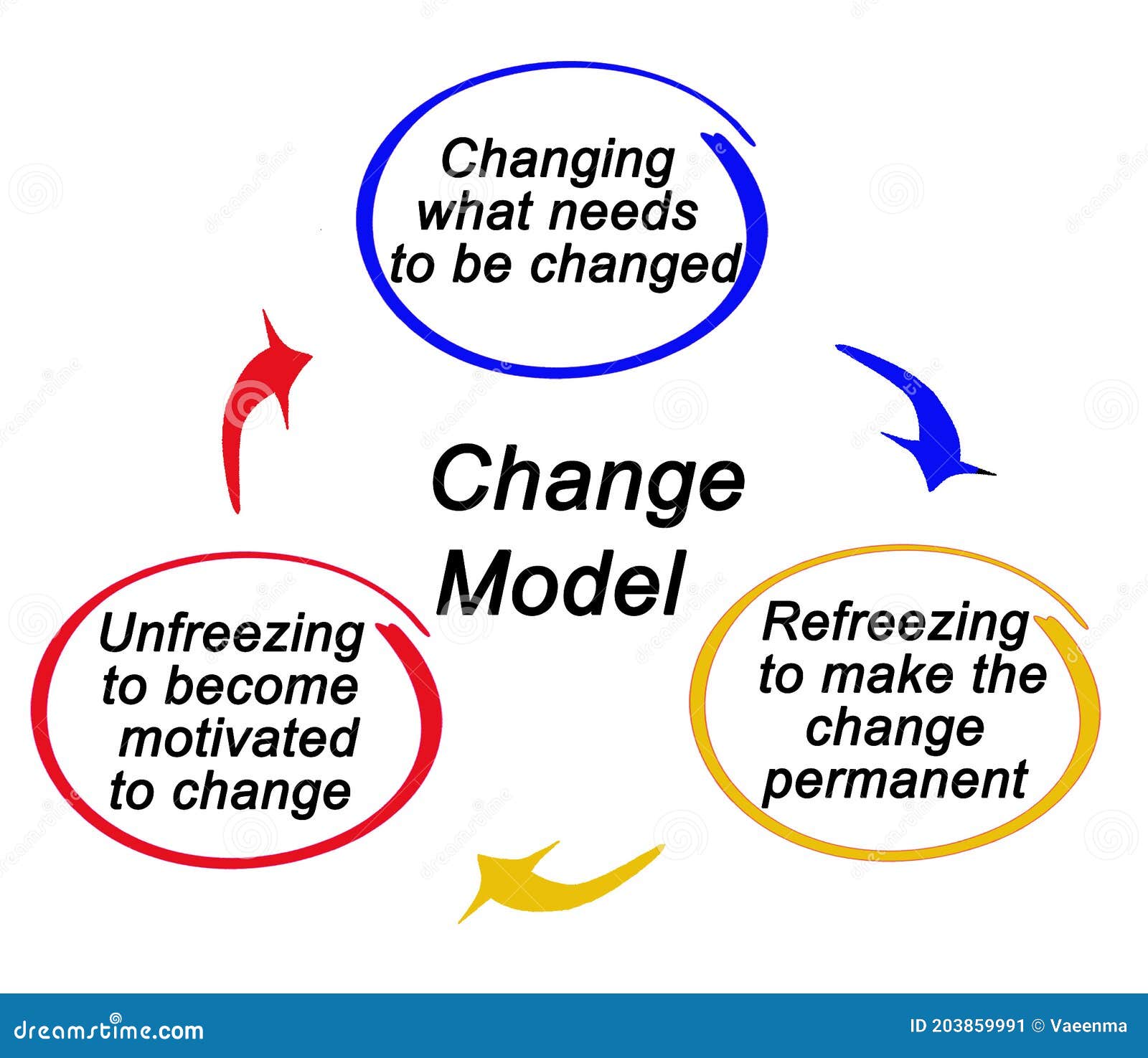 Changing what needs to be changed

Change Model

Unfreezing to become motivated to change

Refreezing to make the change permanent

dreamstime.com

ID 203859991 © Vaeenma